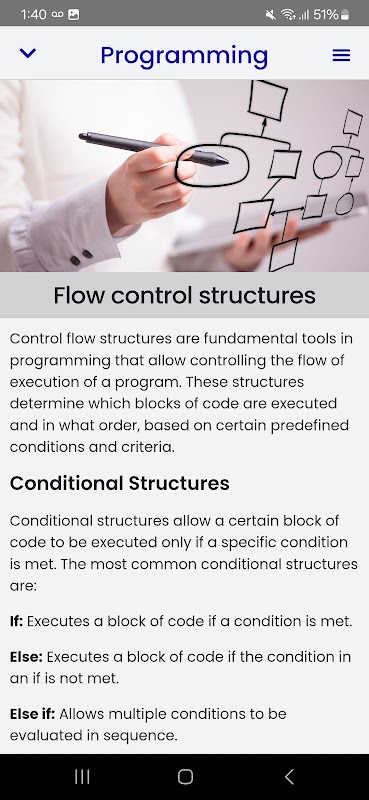 1:40 51%

Programming

Flow control structures

Control flow structures are fundamental tools in programming that allow controlling the flow of execution of a program. These structures determine which blocks of code are executed and in what order, based on certain predefined conditions and criteria.

Conditional Structures

Conditional structures allow a certain block of code to be executed only if a specific condition is met. The most common conditional structures are:

If: Executes a block of code if a condition is met.

Else: Executes a block of code if the condition in an if is not met.

Else if: Allows multiple conditions to be evaluated in sequence.